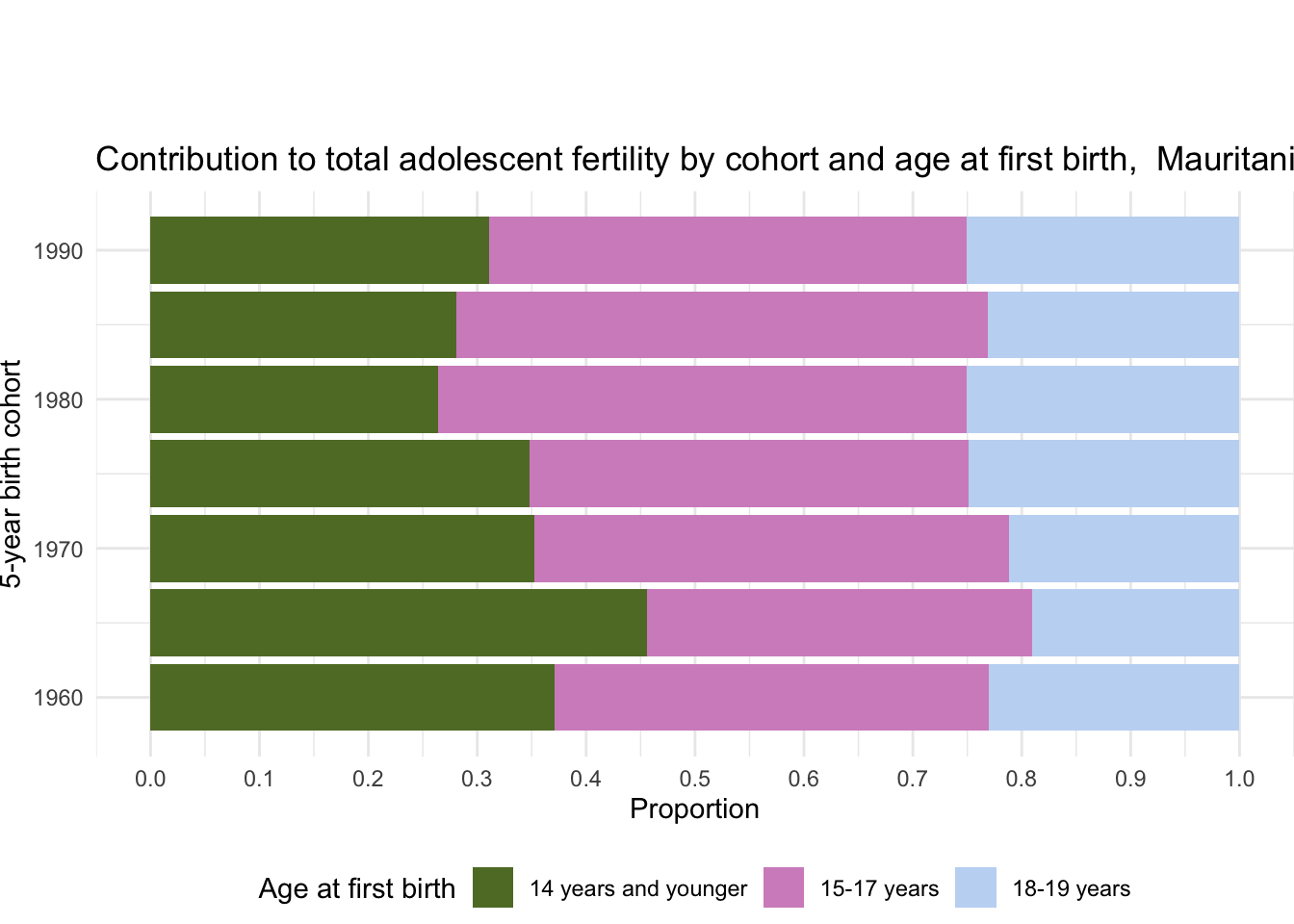 Contribution to total adolescent fertility by cohort and age at first birth, Mauritani

5-year birth cohort

1990
1980
1970
1960

0.0 0.1 0.2 0.3 0.4 0.5 0.6 0.7 0.8 0.9 1.0

Proportion

Age at first birth 14 years and younger 15-17 years 18-19 years